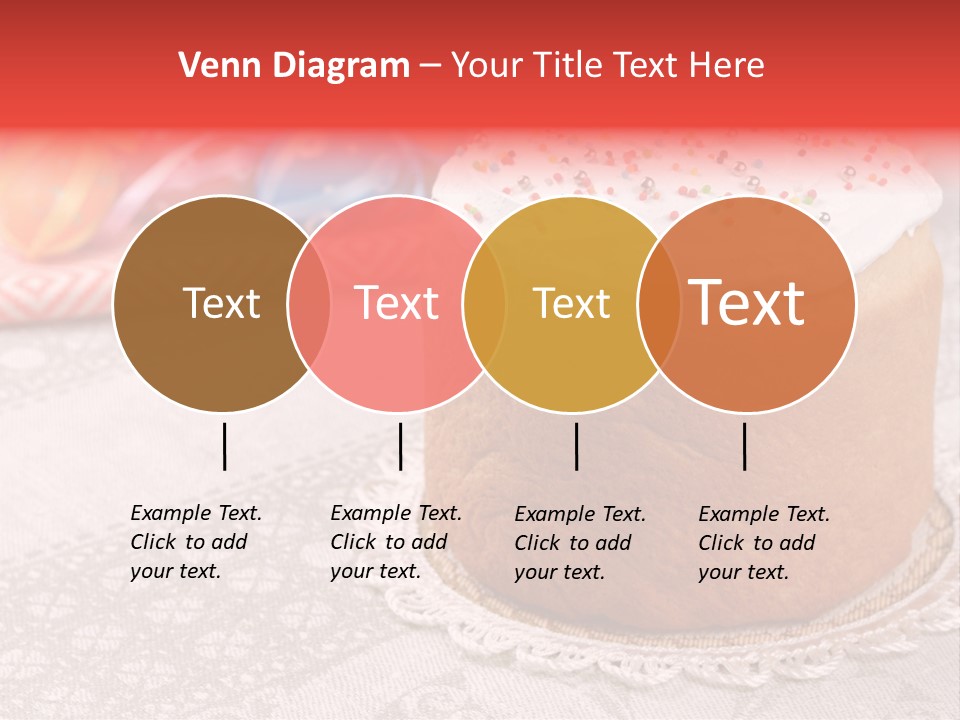 Venn Diagram – Your Title Text Here

Text

Text

Text

Text

Example Text. Click to add your text.

Example Text. Click to add your text.

Example Text. Click to add your text.

Example Text. Click to add your text.